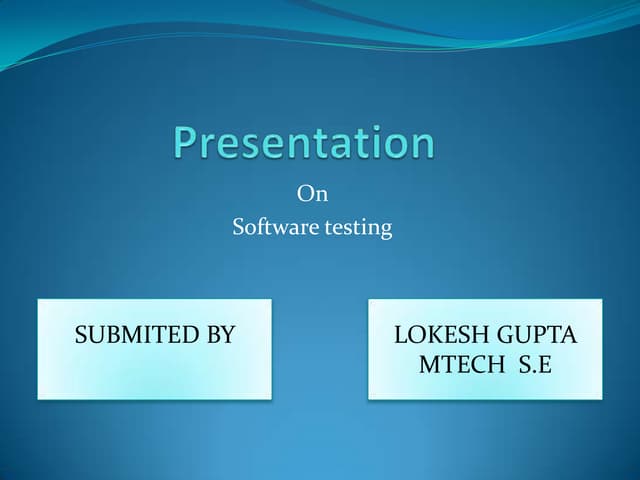 Presentation

On
Software testing

SUBMITED BY

LOKESH GUPTA
MTECH S.E